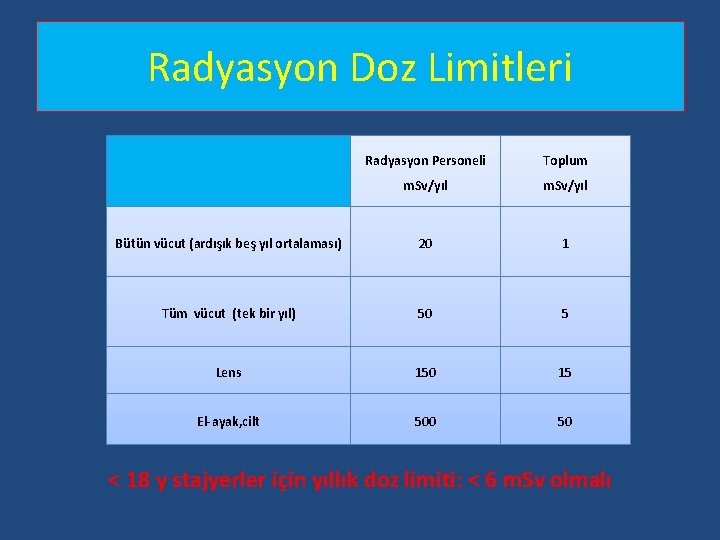 Radyasyon Doz Limitleri

| | Radyasyon Personeli mSv/yıl | Toplum mSv/yıl |
|---|---|---|
| Bütün vücut (ardışık beş yıl ortalaması) | 20 | 1 |
| Tüm vücut (tek bir yıl) | 50 | 5 |
| Lens | 150 | 15 |
| El-ayak,cilt | 500 | 50 |

< 18 y stajyerler için yıllık doz limiti: < 6 mSv olmalı